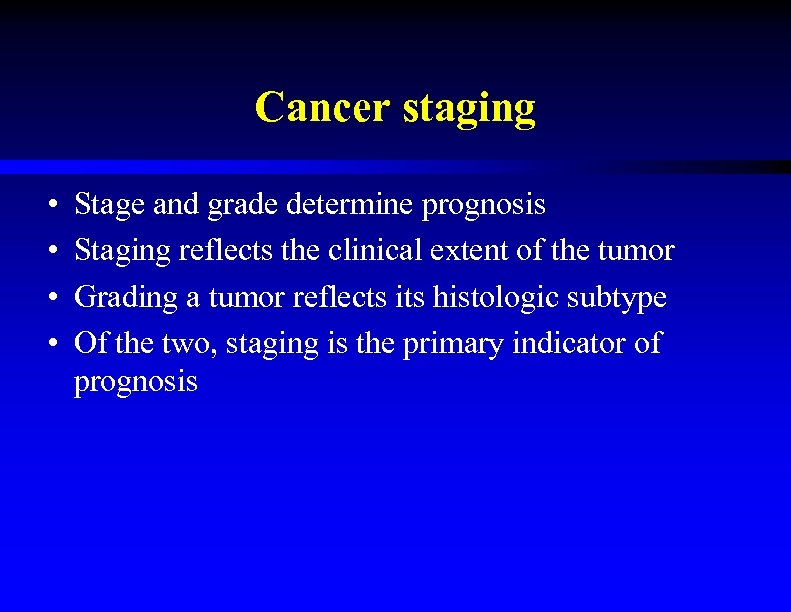 Cancer staging

• Stage and grade determine prognosis
• Staging reflects the clinical extent of the tumor
• Grading a tumor reflects its histologic subtype
• Of the two, staging is the primary indicator of prognosis